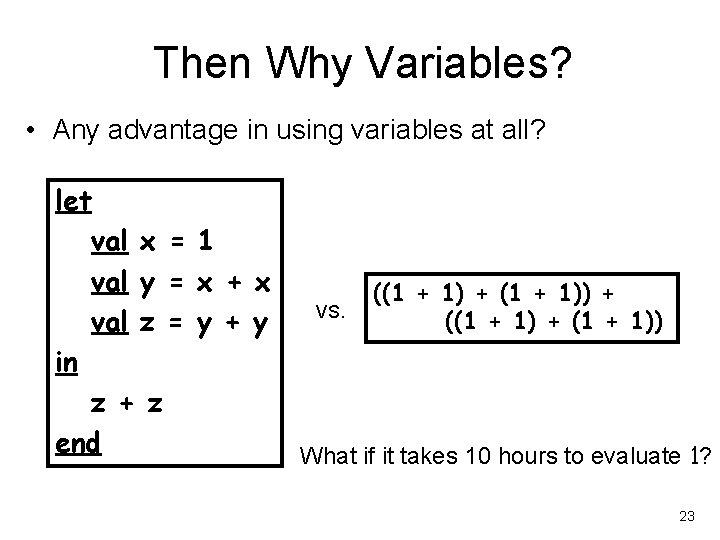 Then Why Variables?

• Any advantage in using variables at all?

let
val x = 1
val y = x + x
val z = y + y
in
z + z
end

vs.

((1 + 1) + (1 + 1)) +
((1 + 1) + (1 + 1))

What if it takes 10 hours to evaluate 1?

23